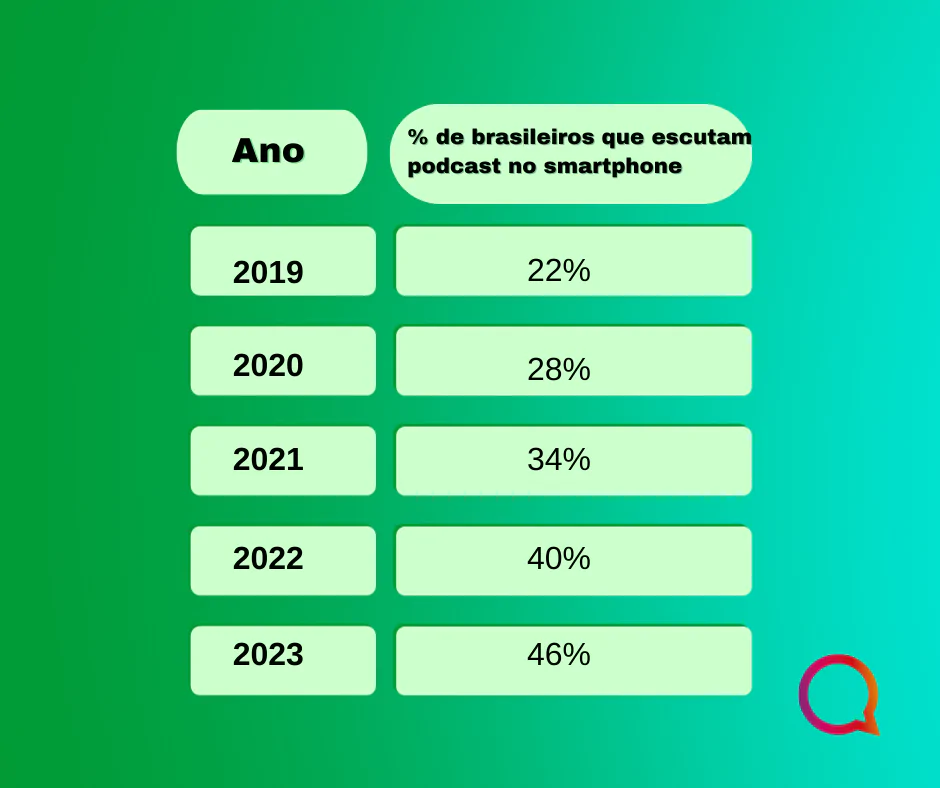 | Ano | % de brasileiros que escutam podcast no smartphone |
|---|---|
| 2019 | 22% |
| 2020 | 28% |
| 2021 | 34% |
| 2022 | 40% |
| 2023 | 46% |